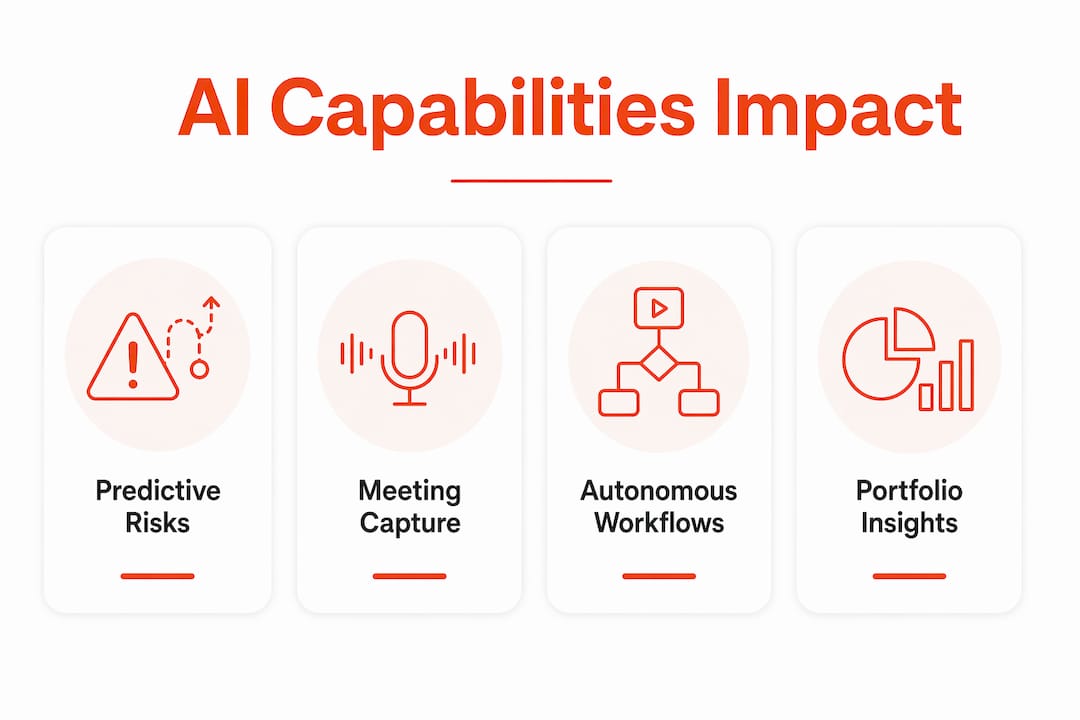 AI Capabilities Impact

Predictive Risks

Meeting Capture

Autonomous Workflows

Portfolio Insights